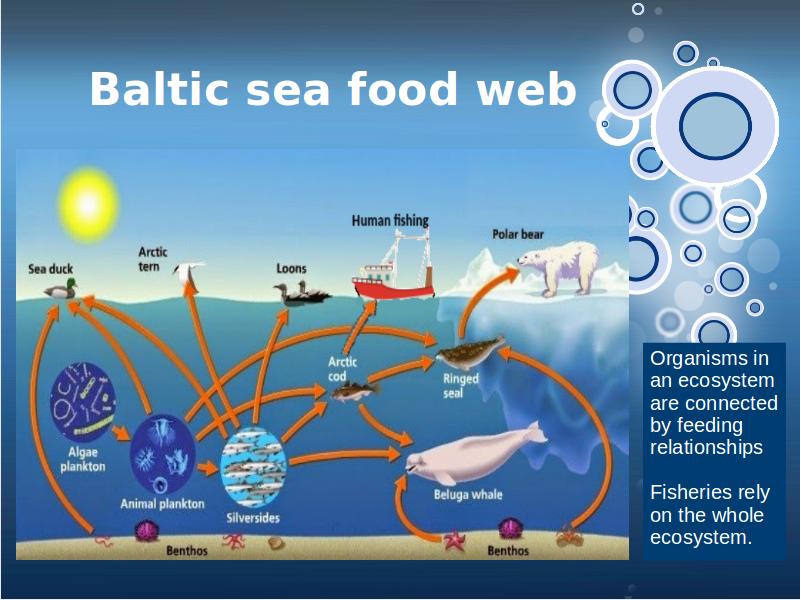 Baltic sea food web

Sea duck

Arctic tern

Loons

Human fishing

Polar bear

Arctic cod

Ringed seal

Algae plankton

Animal plankton

Silversides

Beluga whale

Benthos

Benthos

Organisms in an ecosystem are connected by feeding relationships

Fisheries rely on the whole ecosystem.